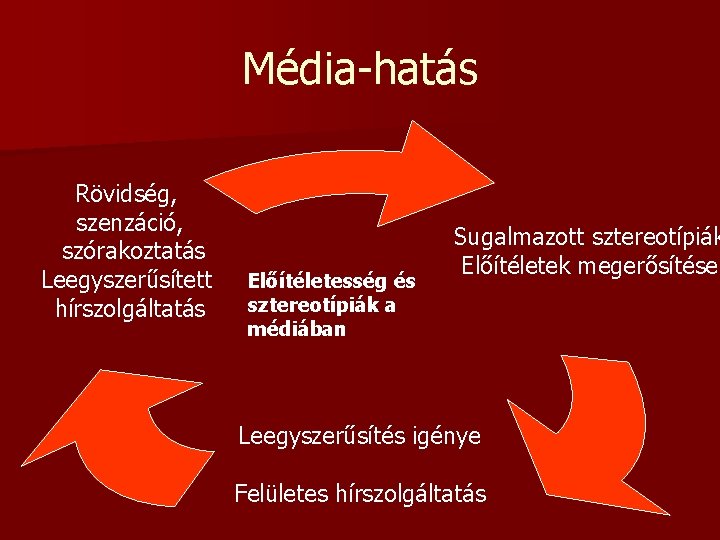 Média-hatás

Rövidség, szenzáció, szórakoztatás Leegyszerűsített hírszolgáltatás

Előítéletesség és sztereotípiák a médiában

Sugalmazott sztereotípiák Előítéletek megerősítése

Leegyszerűsítés igénye

Felületes hírszolgáltatás